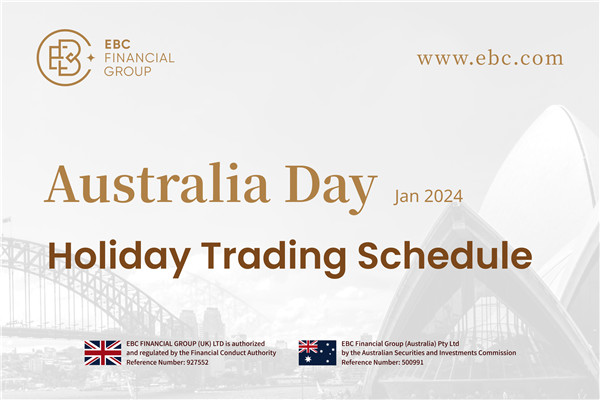 EBC FINANCIAL GROUP

www.ebc.com

Australia Day Jan 2024

Holiday Trading Schedule

EBC FINANCIAL GROUP (UK) LTD is authorized and regulated by the Financial Conduct Authority Reference Number: 927552

EBC Financial Group (Australia) Pty Ltd by the Australian Securities and Investments Commission Reference Number: 500991